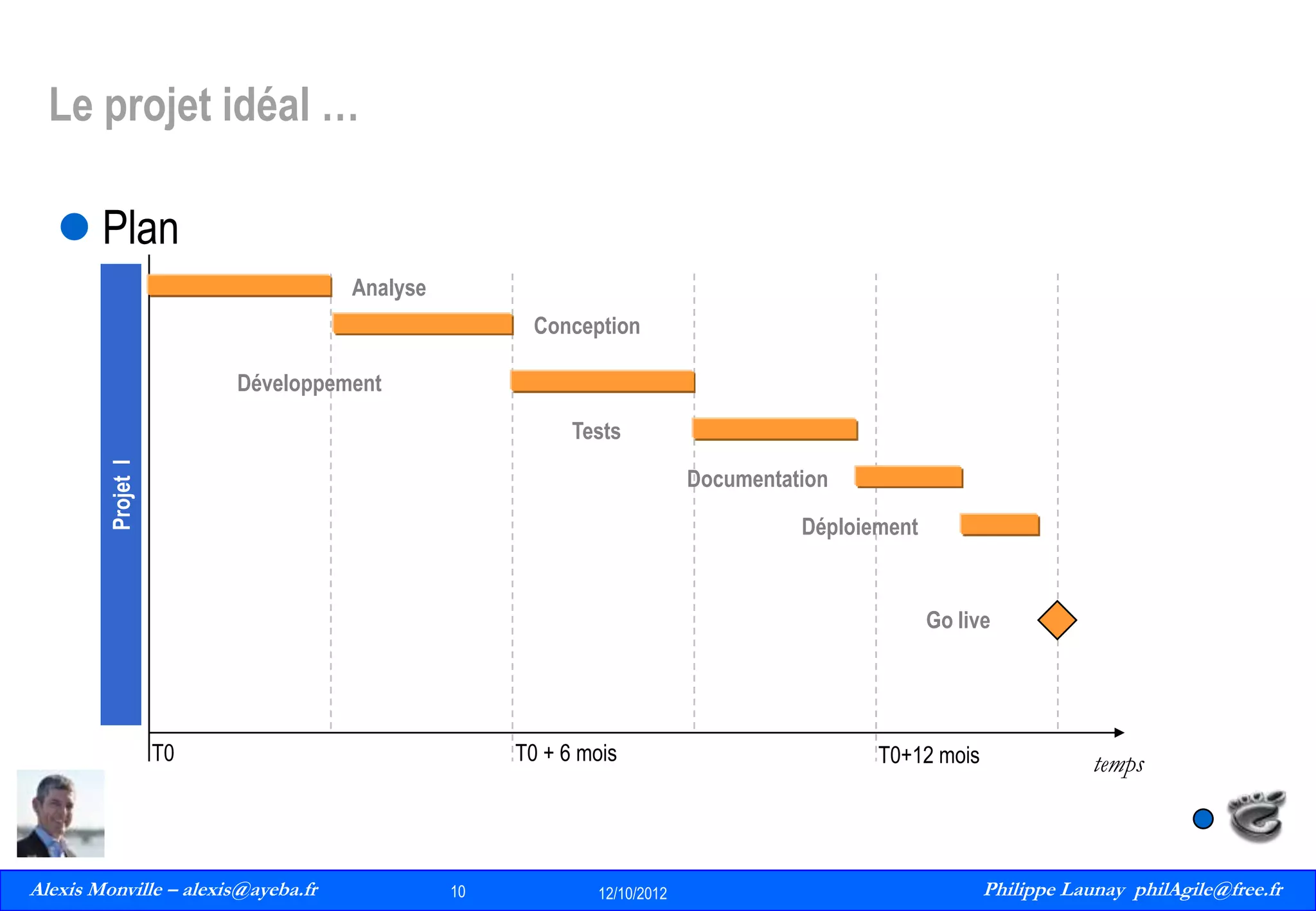 Le projet idéal …

Plan

Projet I

Analyse

Conception

Développement

Tests

Documentation

Déploiement

Go live

T0

T0 + 6 mois

T0+12 mois

temps

Alexis Monville – alexis@ayeba.fr

10

12/10/2012

Philippe Launay philAgile@free.fr